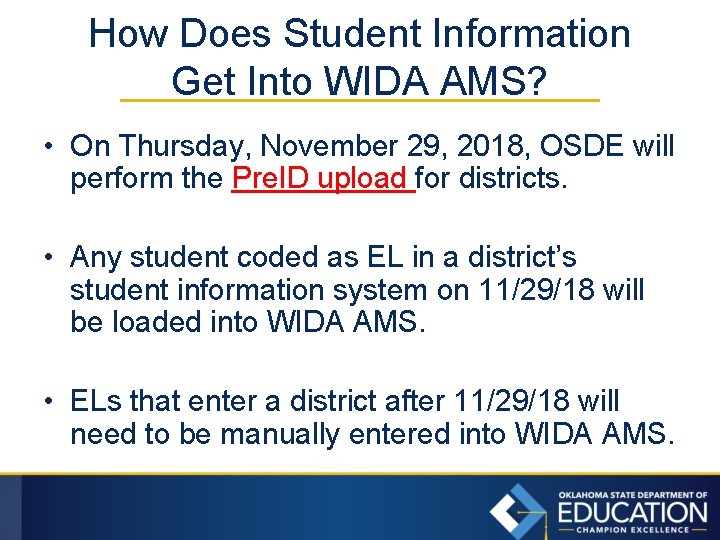 How Does Student Information Get Into WIDA AMS?

• On Thursday, November 29, 2018, OSDE will perform the PreID upload for districts.

• Any student coded as EL in a district's student information system on 11/29/18 will be loaded into WIDA AMS.

• ELs that enter a district after 11/29/18 will need to be manually entered into WIDA AMS.

OKLAHOMA STATE DEPARTMENT OF EDUCATION CHAMPION EXCELLENCE